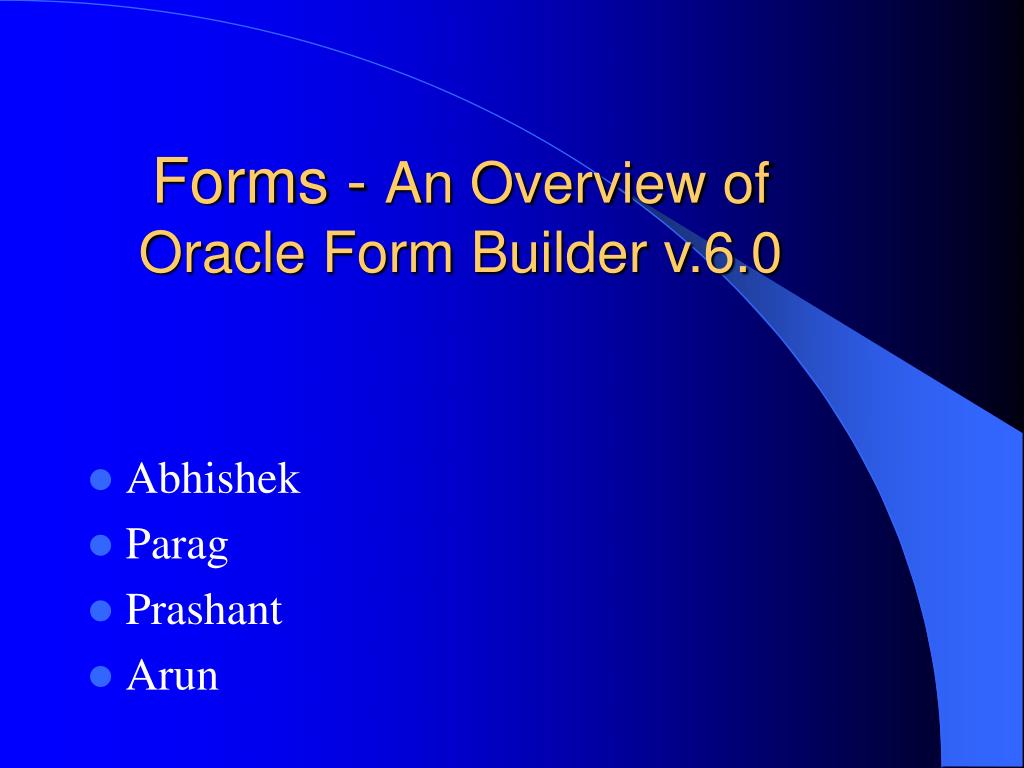 Forms - An Overview of Oracle Form Builder v.6.0

- Abhishek
- Parag
- Prashant
- Arun